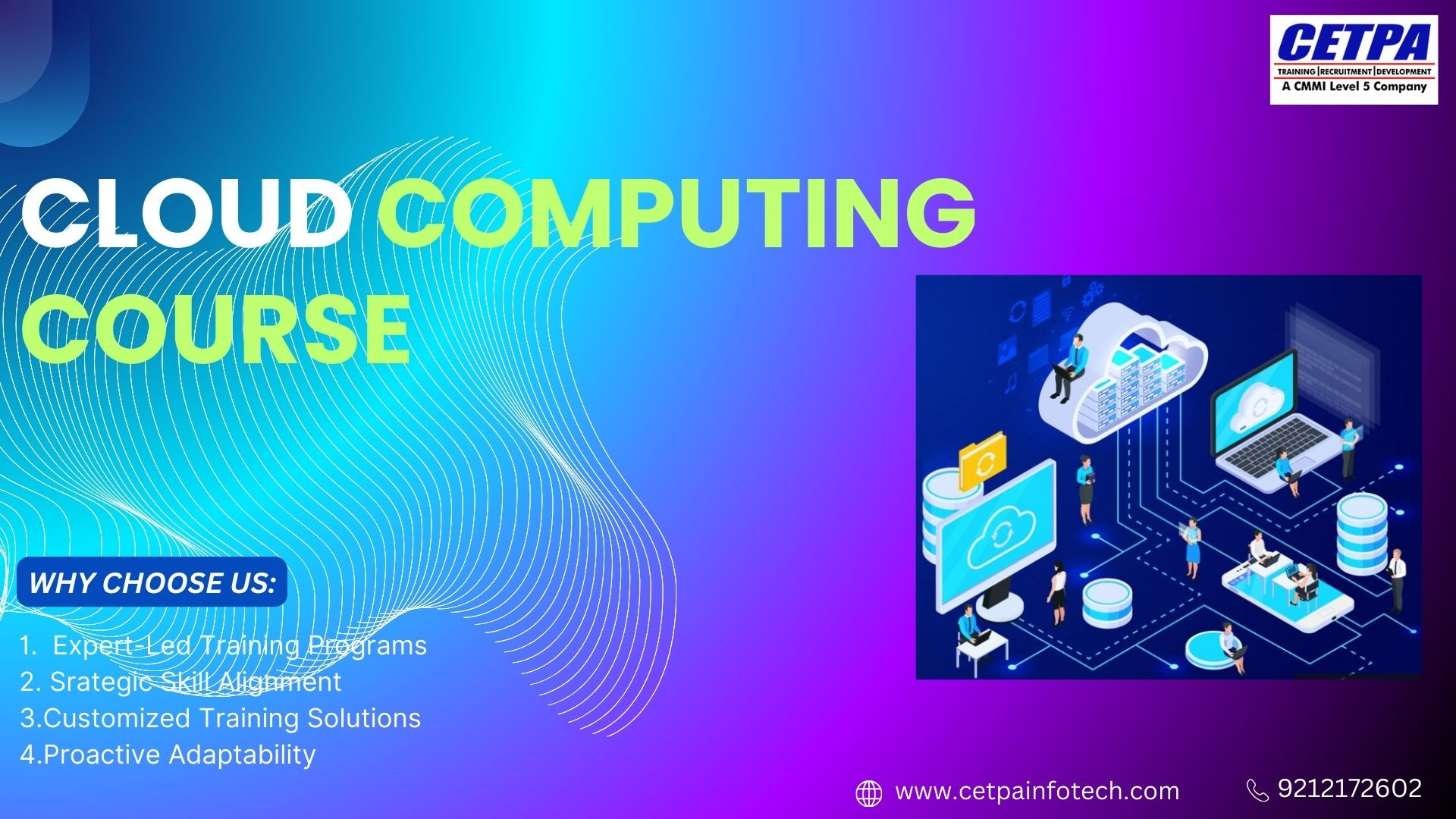 CETPA
TRAINING | RECRUITMENT | DEVELOPMENT
A CMMI Level 5 Company

CLOUD COMPUTING COURSE

WHY CHOOSE US:

1. Expert-Led Training Programs
2. Srategic Skill Alignment
3.Customized Training Solutions
4.Proactive Adaptability

www.cetpainfotech.com

9212172602